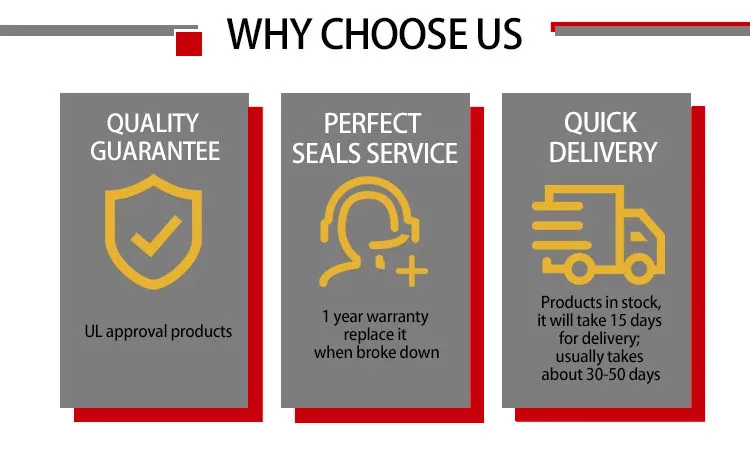 WHY CHOOSE US

QUALITY GUARANTEE

UL approval products

PERFECT SEALS SERVICE

1 year warranty replace it when broke down

QUICK DELIVERY

Products in stock, it will take 15 days for delivery; usually takes about 30-50 days